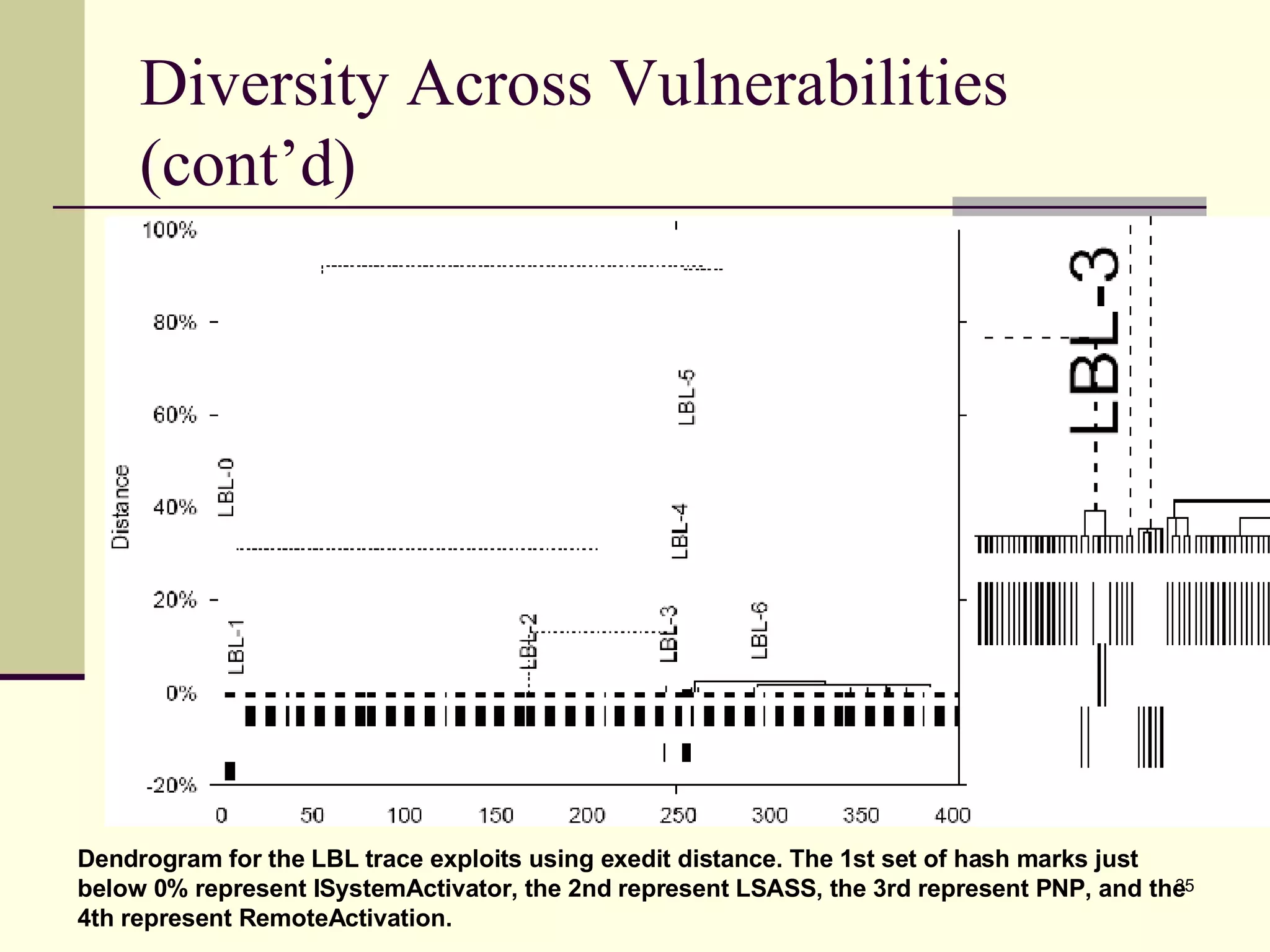 Diversity Across Vulnerabilities (cont'd)

100%
80%
60%
40%
20%
0%
-20%
Distance
LBL-0
LBL-1
LBL-2
LBL-3
LBL-4
LBL-5
LBL-6
0
50
100
150
200
250
300
350
400
LBL-3

Dendrogram for the LBL trace exploits using exedit distance. The 1st set of hash marks just below 0% represent ISystemActivator, the 2nd represent LSASS, the 3rd represent PNP, and the 4th represent RemoteActivation.

35